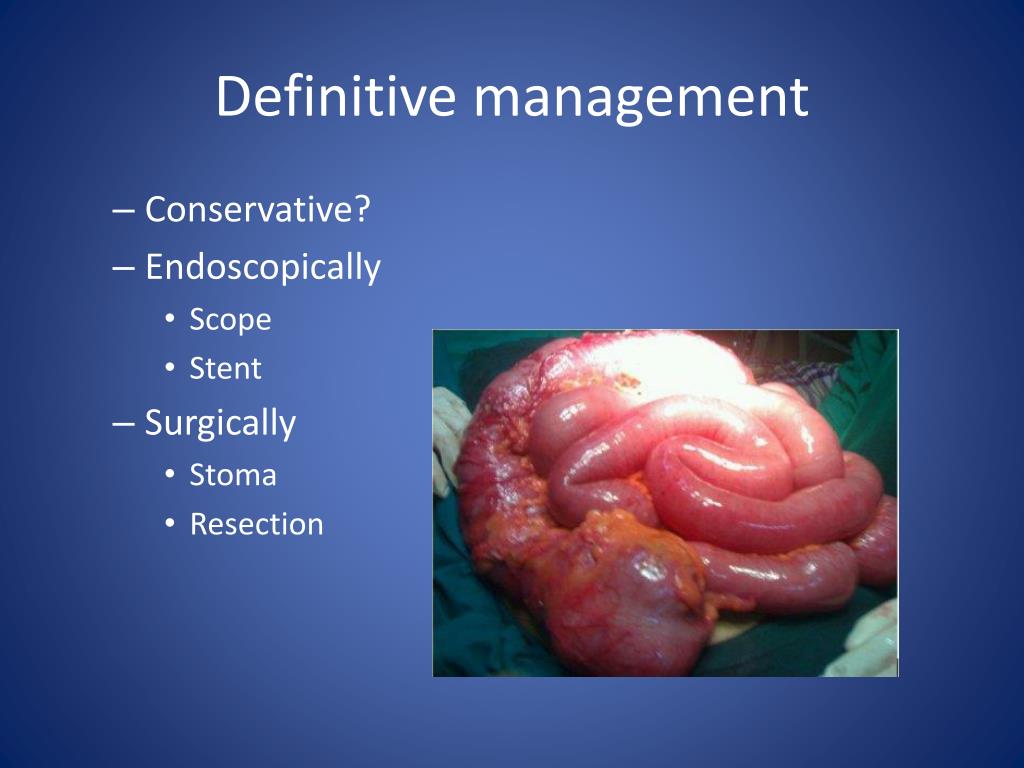 Definitive management

– Conservative?
– Endoscopically
  • Scope
  • Stent
– Surgically
  • Stoma
  • Resection